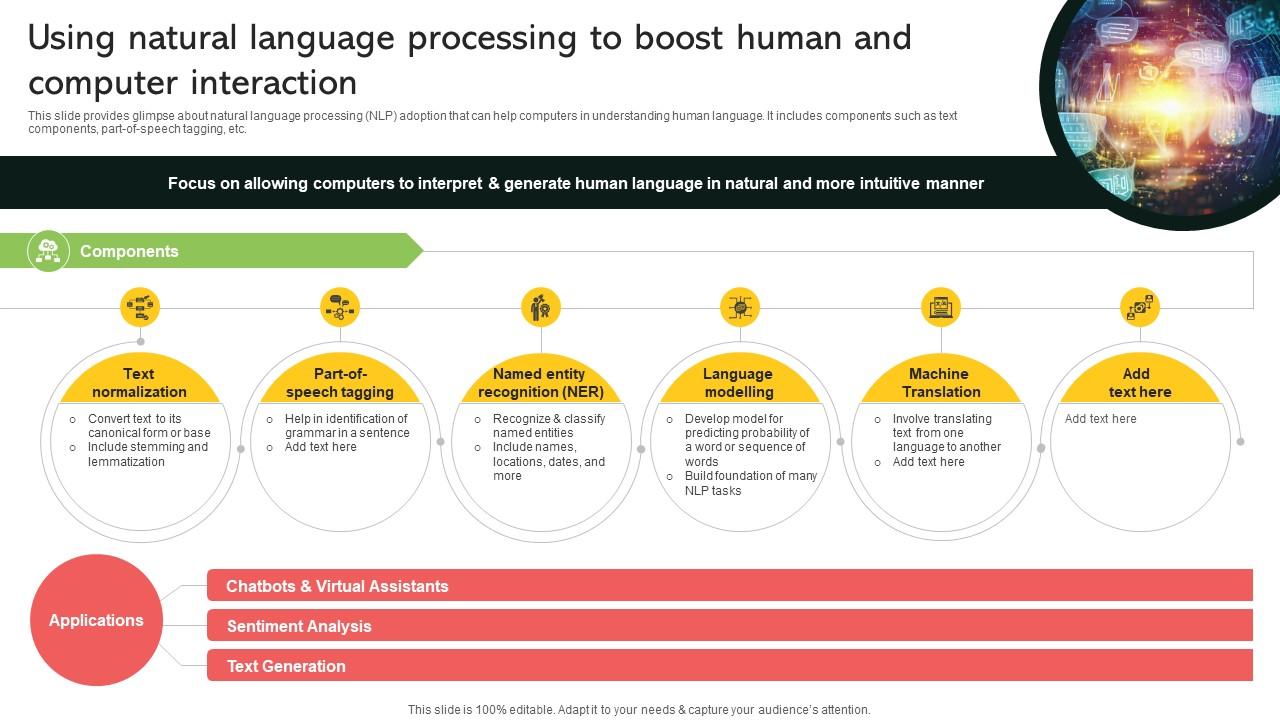 Using natural language processing to boost human and computer interaction

This slide provides glimpse about natural language processing (NLP) adoption that can help computers in understanding human language. It includes components such as text components, part-of-speech tagging, etc.

Focus on allowing computers to interpret & generate human language in natural and more intuitive manner

Components

Text normalization
- Convert text to its canonical form or base
- Include stemming and lemmatization

Part-of-speech tagging
- Help in identification of grammar in a sentence
- Add text here

Named entity recognition (NER)
- Recognize & classify named entities
- Include names, locations, dates, and more

Language modelling
- Develop model for predicting probability of a word or sequence of words
- Build foundation of many NLP tasks

Machine Translation
- Involve translating text from one language to another
- Add text here

Add text here
Add text here

Applications
Chatbots & Virtual Assistants
Sentiment Analysis
Text Generation

This slide is 100% editable. Adapt it to your needs & capture your audience's attention.